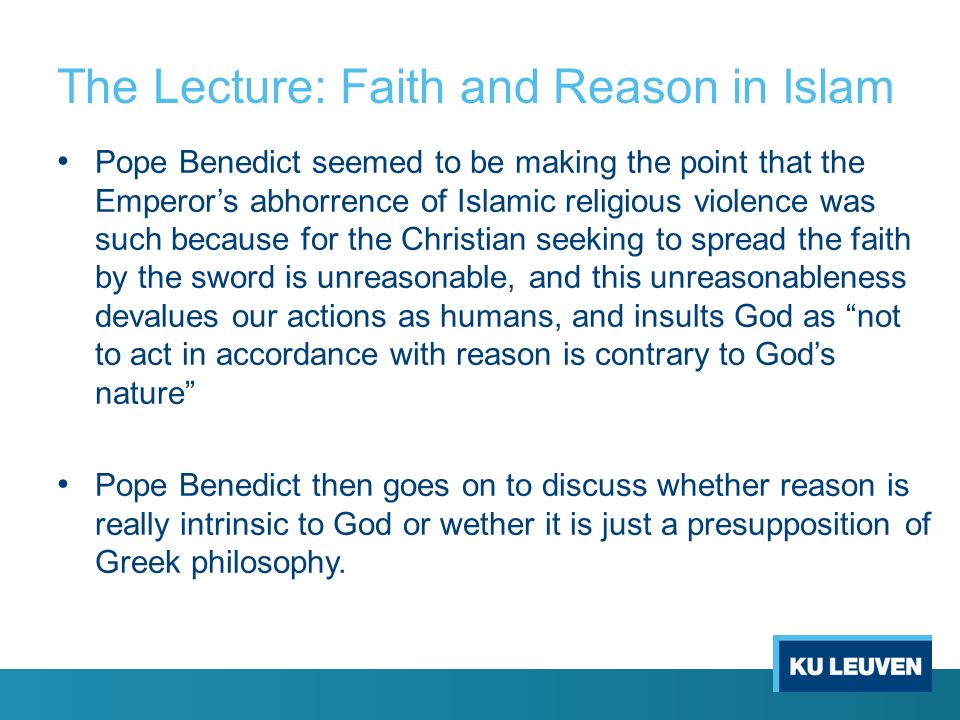 The Lecture: Faith and Reason in Islam

• Pope Benedict seemed to be making the point that the Emperor’s abhorrence of Islamic religious violence was such because for the Christian seeking to spread the faith by the sword is unreasonable, and this unreasonableness devalues our actions as humans, and insults God as “not to act in accordance with reason is contrary to God’s nature”

• Pope Benedict then goes on to discuss whether reason is really intrinsic to God or wether it is just a presupposition of Greek philosophy.

KU LEUVEN